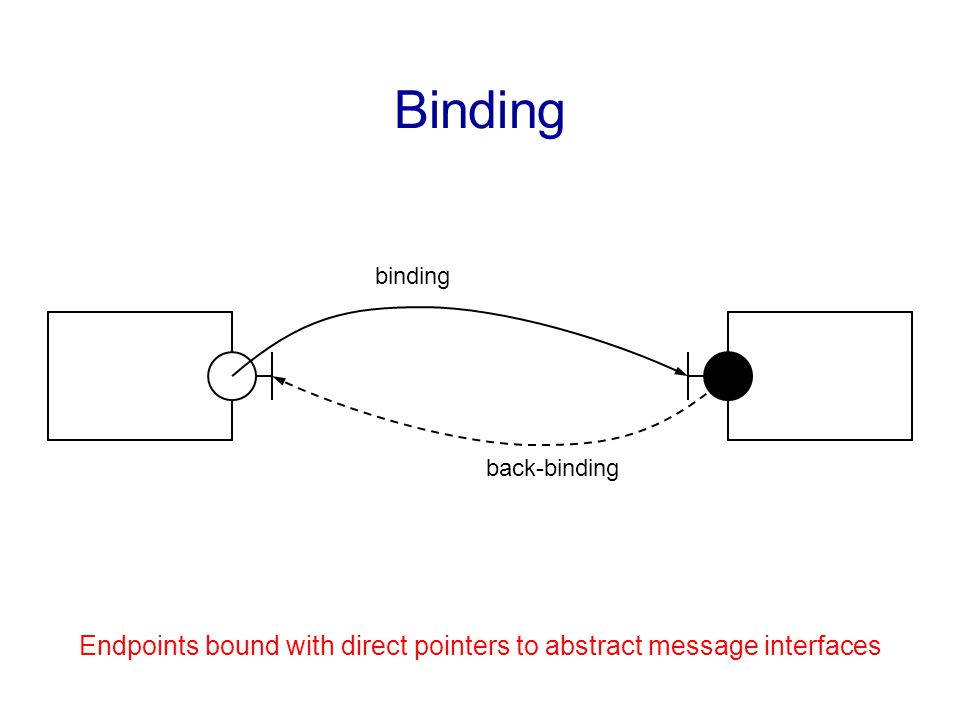 Binding

binding

back-binding

Endpoints bound with direct pointers to abstract message interfaces